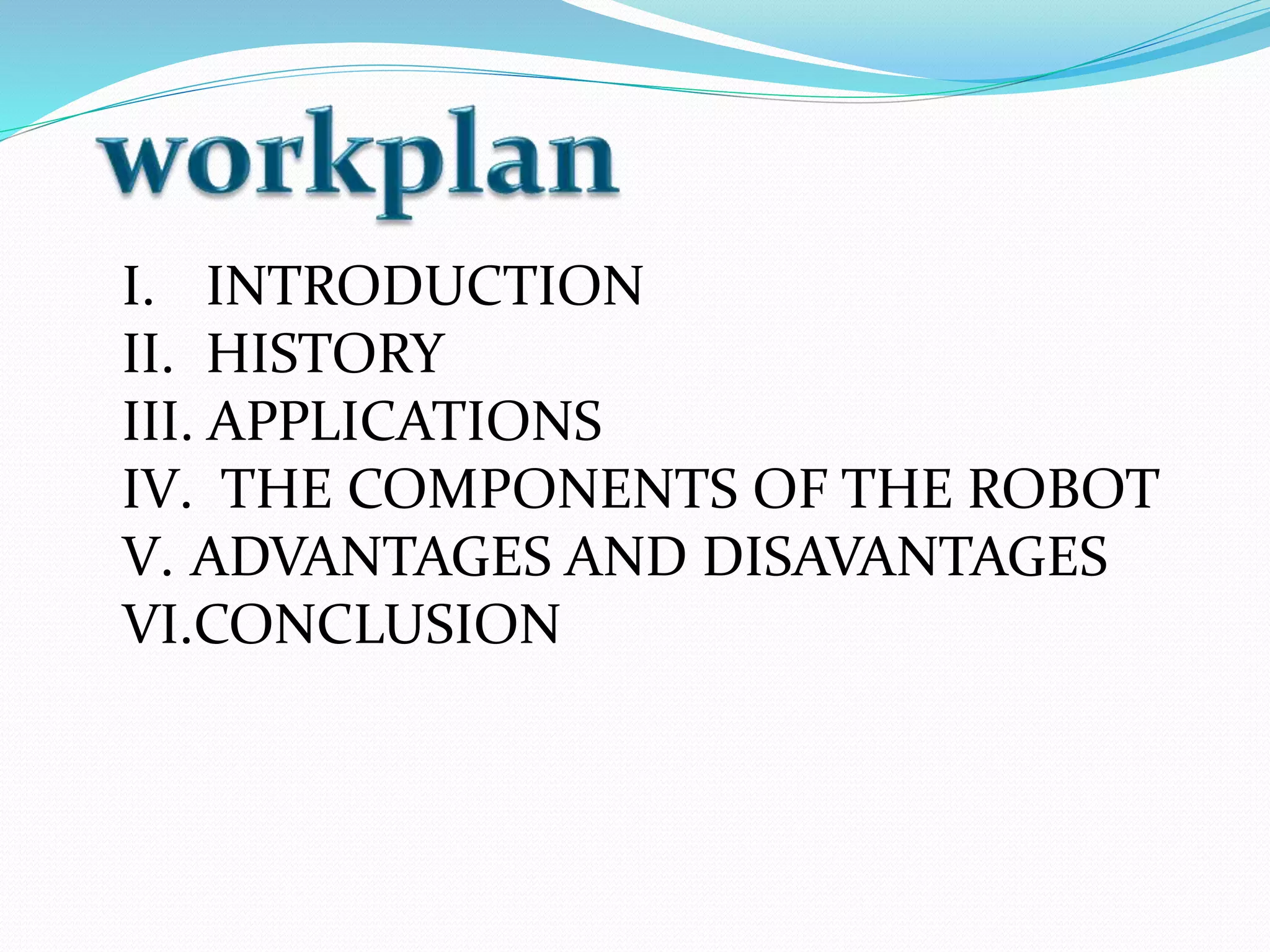 workplan

I. INTRODUCTION
II. HISTORY
III. APPLICATIONS
IV. THE COMPONENTS OF THE ROBOT
V. ADVANTAGES AND DISAVANTAGES
VI.CONCLUSION